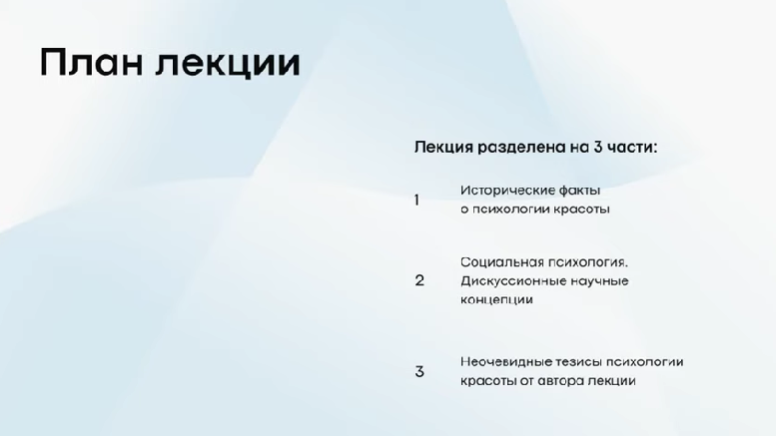 План лекции

Лекция разделена на 3 части:

1 Исторические факты о психологии красоты

2 Социальная психология. Дискуссионные научные концепции

3 Неочевидные тезисы психологии красоты от автора лекции